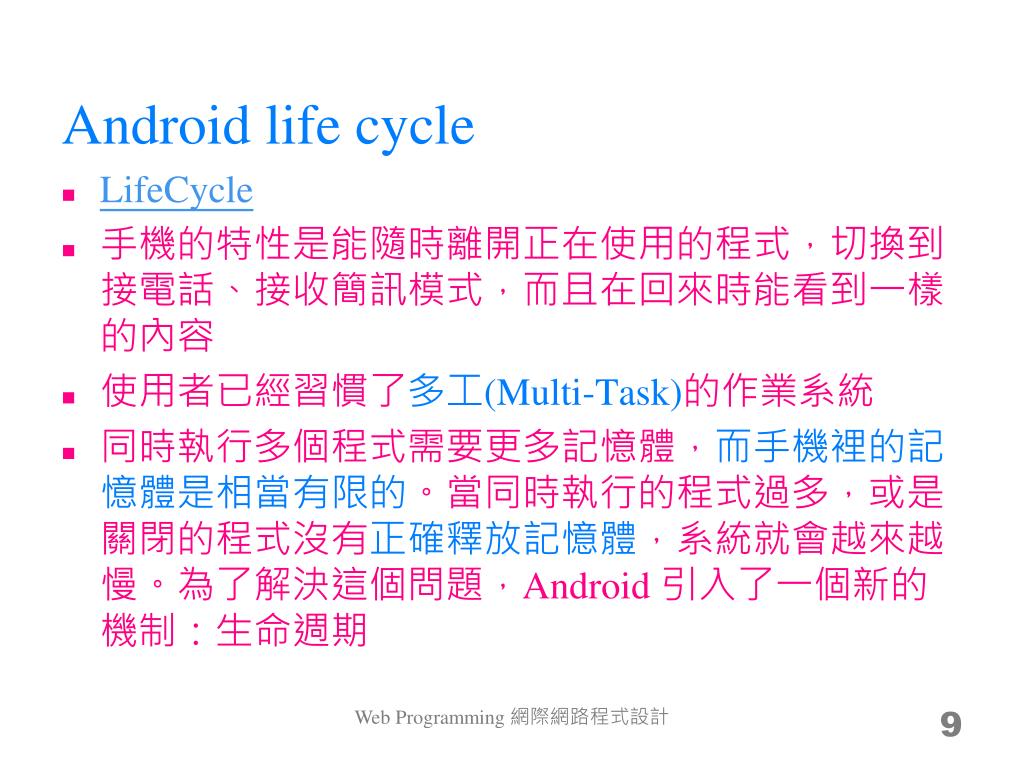 Android life cycle

- LifeCycle
- 手機的特性是能隨時離開正在使用的程式，切換到接電話、接收簡訊模式，而且在回來時能看到一樣的內容
- 使用者已經習慣了多工(Multi-Task)的作業系統
- 同時執行多個程式需要更多記憶體，而手機裡的記憶體是相當有限的。當同時執行的程式過多，或是關閉的程式沒有正確釋放記憶體，系統就會越來越慢。為了解決這個問題，Android 引入了一個新的機制：生命週期

Web Programming 網際網路程式設計

9